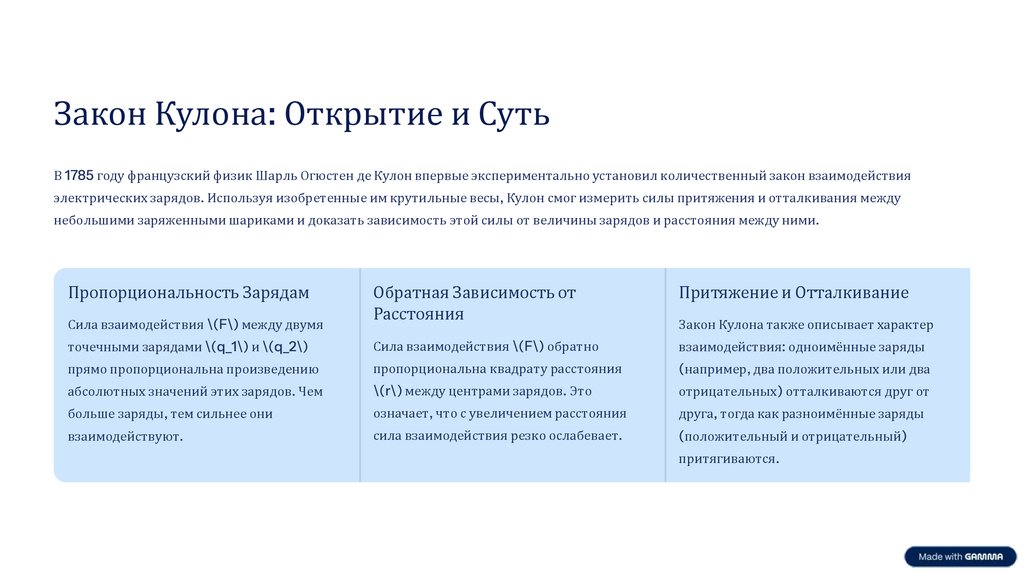 Закон Кулона: Открытие и Суть

В 1785 году французский физик Шарль Огюстен де Кулон впервые экспериментально установил количественный закон взаимодействия электрических зарядов. Используя изобретенные им крутильные весы, Кулон смог измерить силы притяжения и отталкивания между небольшими заряженными шариками и доказать зависимость этой силы от величины зарядов и расстояния между ними.

Пропорциональность Зарядам

Сила взаимодействия \(F\) между двумя точечными зарядами \(q_1\) и \(q_2\) прямо пропорциональна произведению абсолютных значений этих зарядов. Чем больше заряды, тем сильнее они взаимодействуют.

Обратная Зависимость от Расстояния

Сила взаимодействия \(F\) обратно пропорциональна квадрату расстояния \(r\) между центрами зарядов. Это означает, что с увеличением расстояния сила взаимодействия резко ослабевает.

Притяжение и Отталкивание

Закон Кулона также описывает характер взаимодействия: одноимённые заряды (например, два положительных или два отрицательных) отталкиваются друг от друга, тогда как разноимённые заряды (положительный и отрицательный) притягиваются.

Made with GAMMA